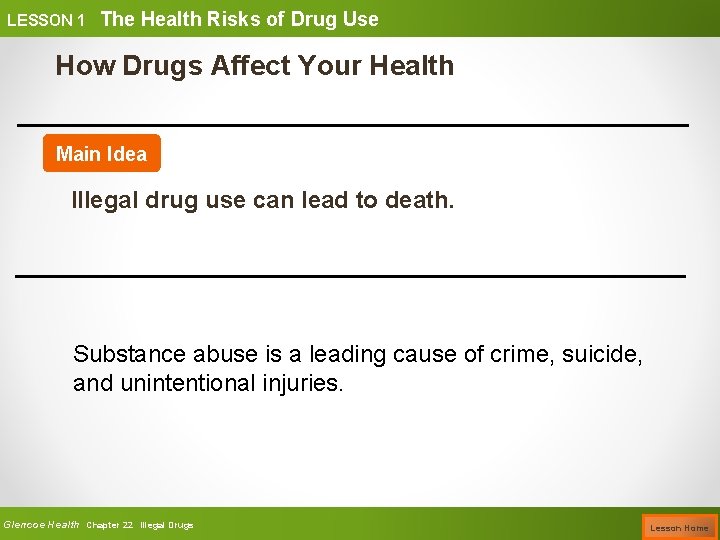 LESSON 1 The Health Risks of Drug Use

How Drugs Affect Your Health

Main Idea

Illegal drug use can lead to death.

Substance abuse is a leading cause of crime, suicide, and unintentional injuries.

Glencoe Health Chapter 22 Illegal Drugs

Lesson Home